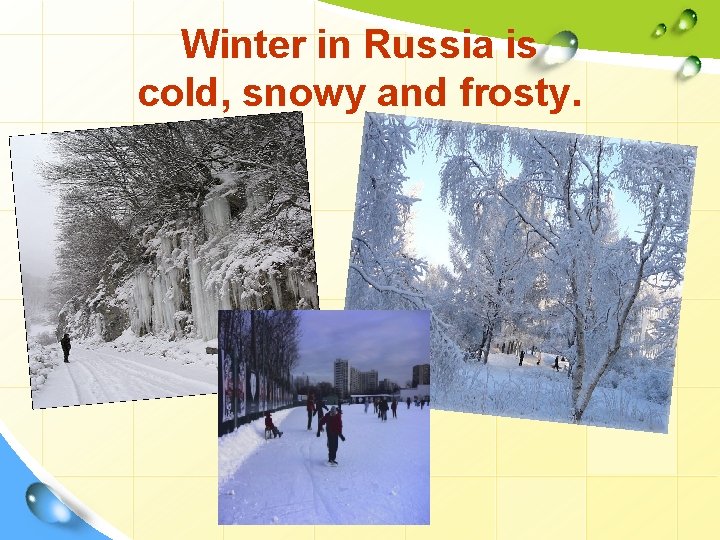 Winter in Russia is cold, snowy and frosty.